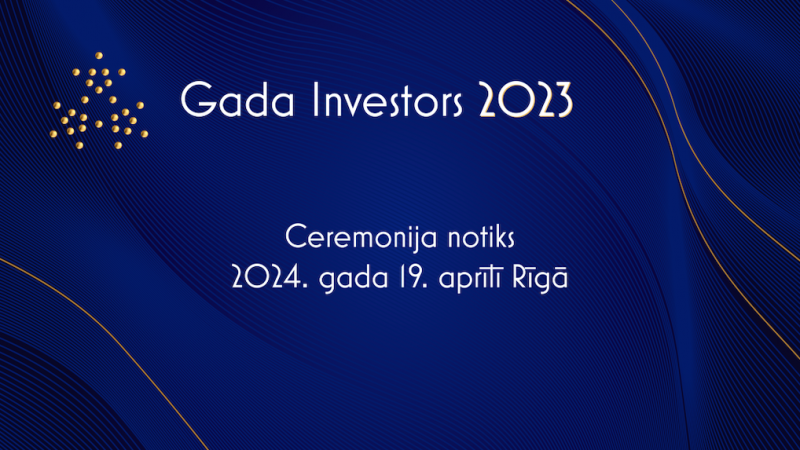 Gada Investors 2023

Ceremonija notiks
2024. gada 19. aprīlī Rīgā